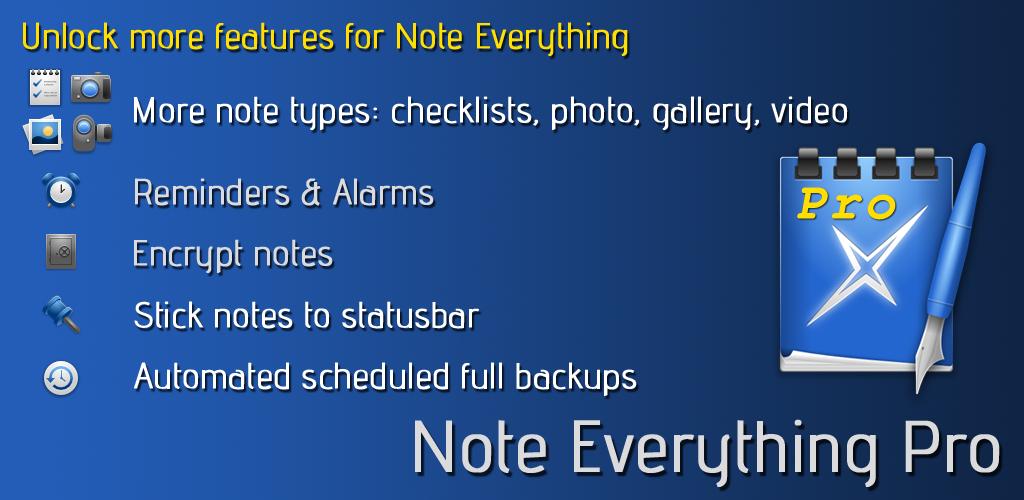 Unlock more features for Note Everything

More note types: checklists, photo, gallery, video

Reminders & Alarms

Encrypt notes

Stick notes to statusbar

Automated scheduled full backups

Pro

Note Everything Pro